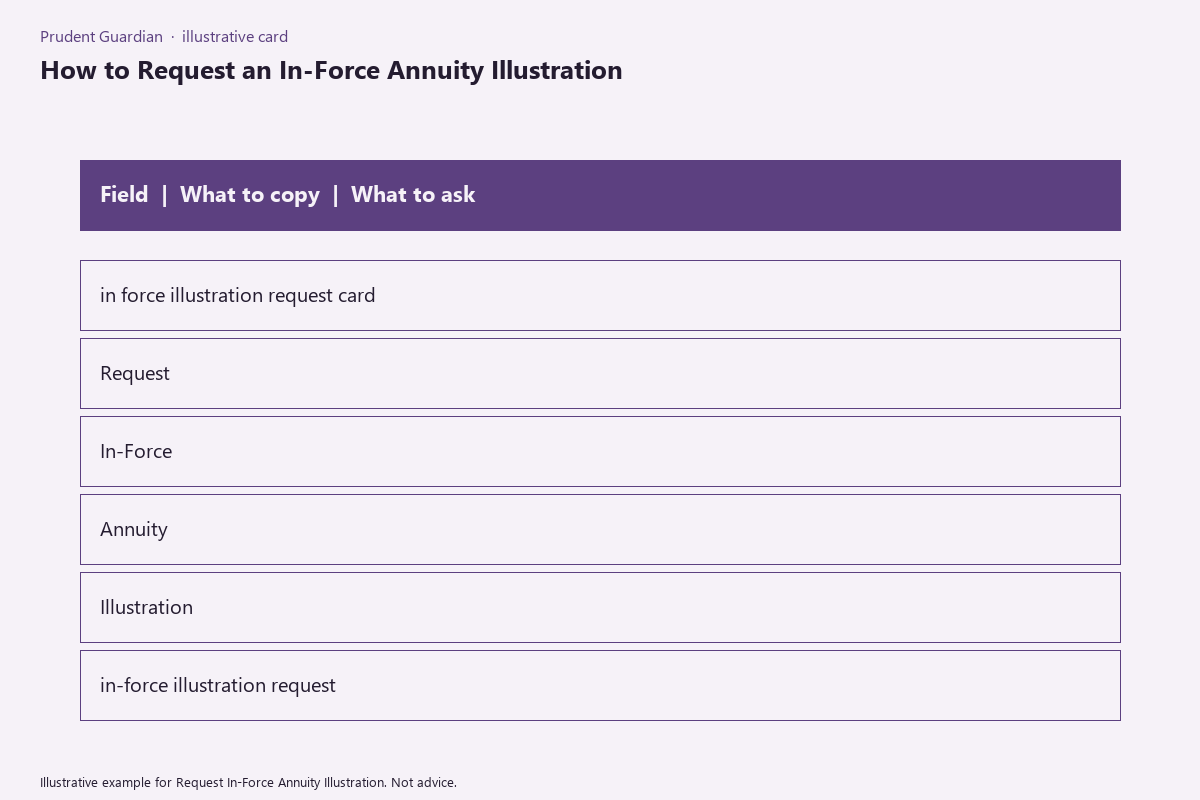 Prudent Guardian · illustrative card

How to Request an In-Force Annuity Illustration

Field | What to copy | What to ask

in force illustration request card

Request

In-Force

Annuity

Illustration

in-force illustration request

Illustrative example for Request In-Force Annuity Illustration. Not advice.